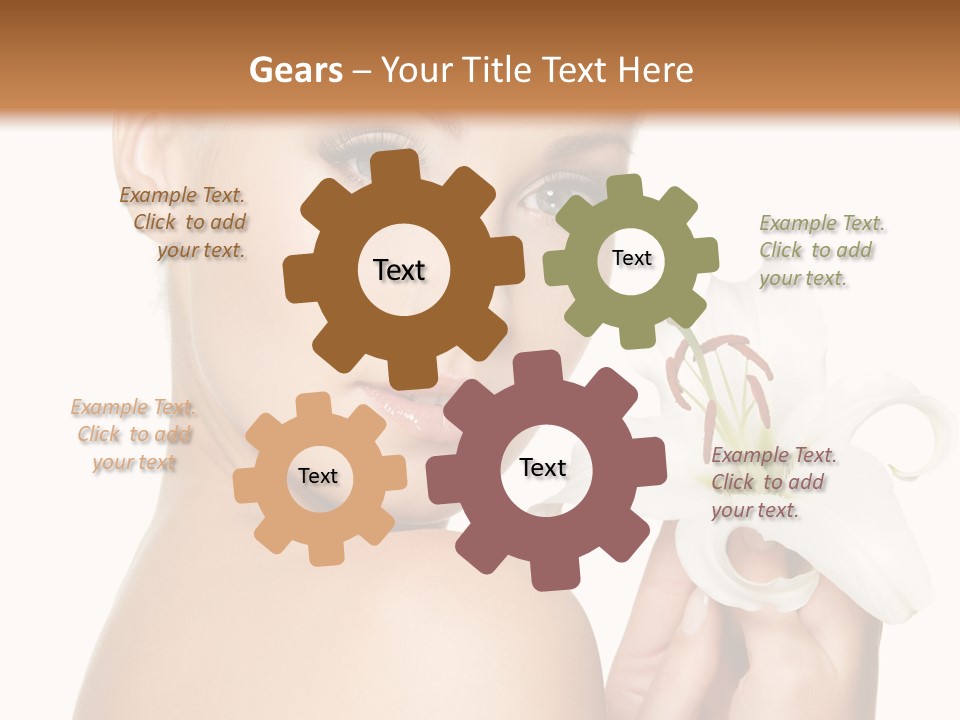 Gears – Your Title Text Here

Example Text. Click to add your text.

Text

Text

Example Text. Click to add your text.

Example Text. Click to add your text

Text

Text

Example Text. Click to add your text.